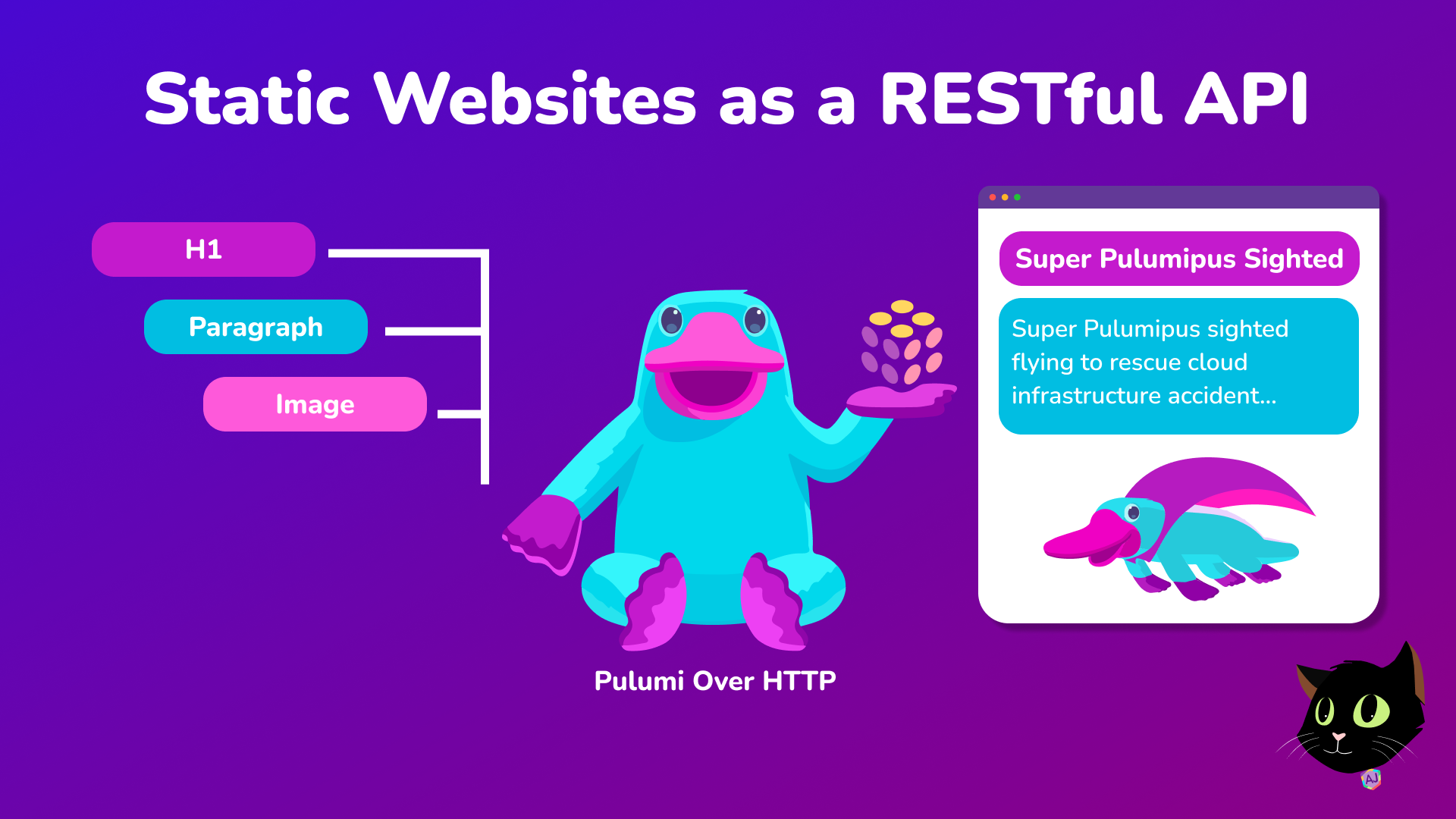 Static Websites as a RESTful API

H1

Paragraph

Image

Pulumi Over HTTP

Super Pulumipus Sighted

Super Pulumipus sighted flying to rescue cloud infrastructure accident...

AJ